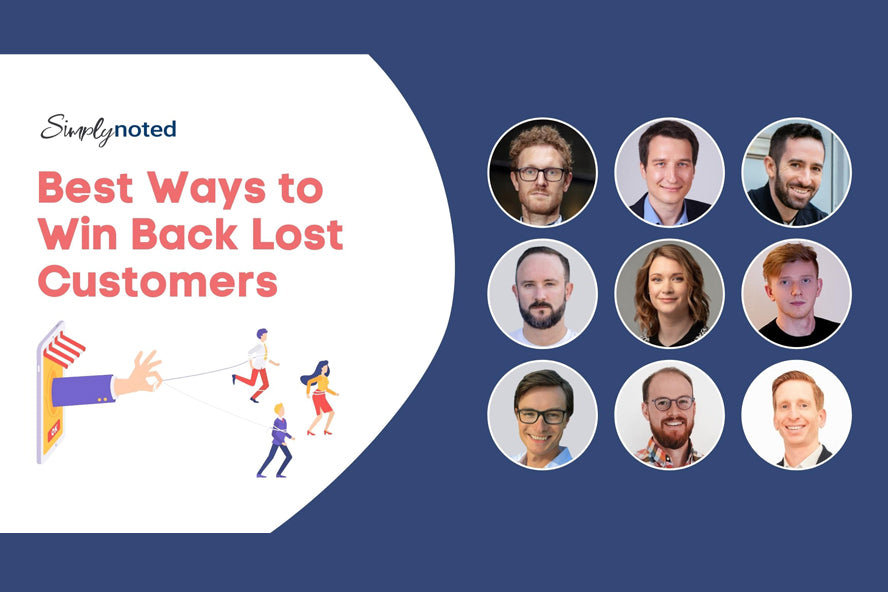 Simplynoted

Best Ways to Win Back Lost Customers